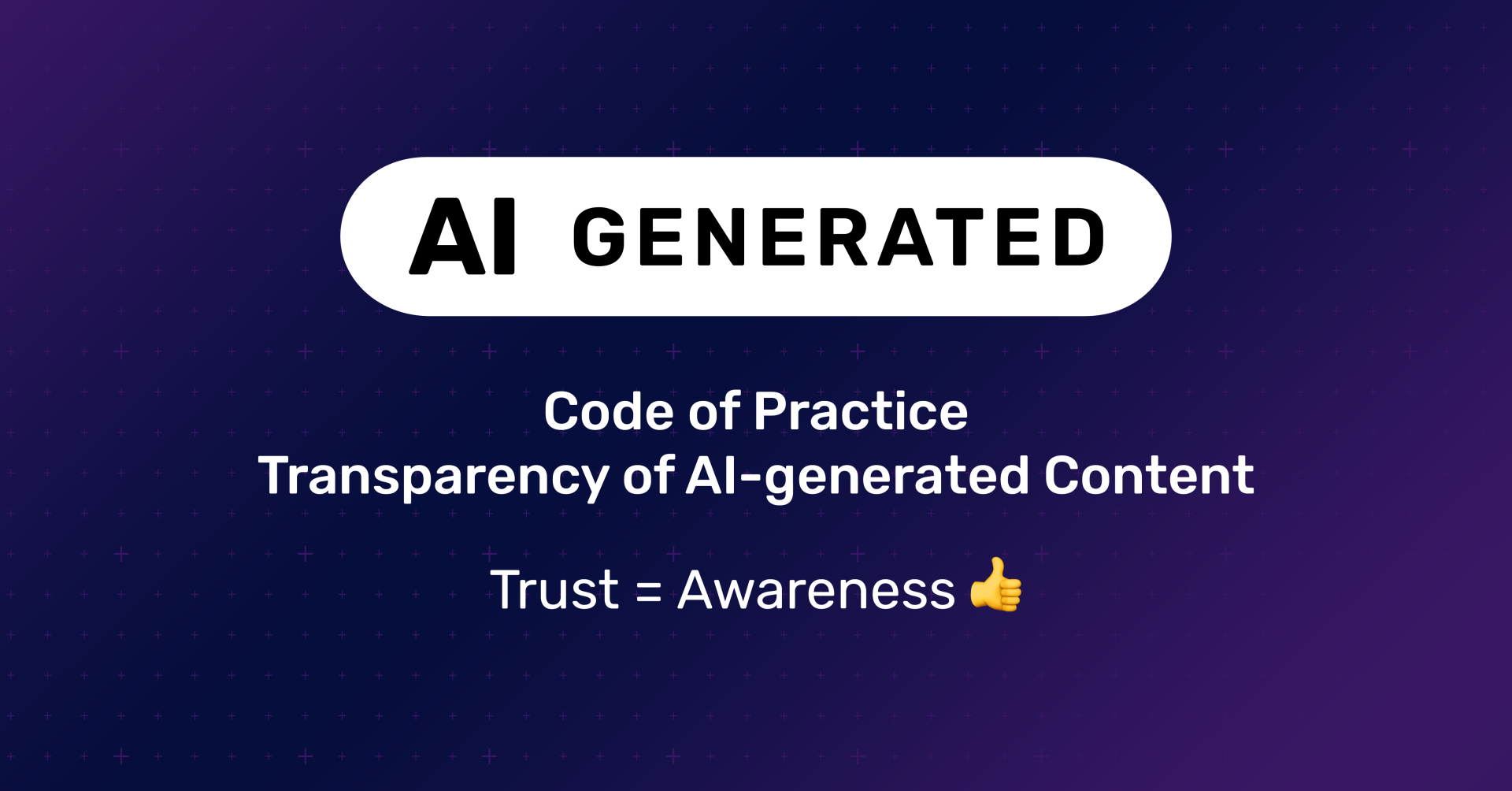 AI GENERATED

Code of Practice
Transparency of AI-generated Content

Trust = Awareness 👍